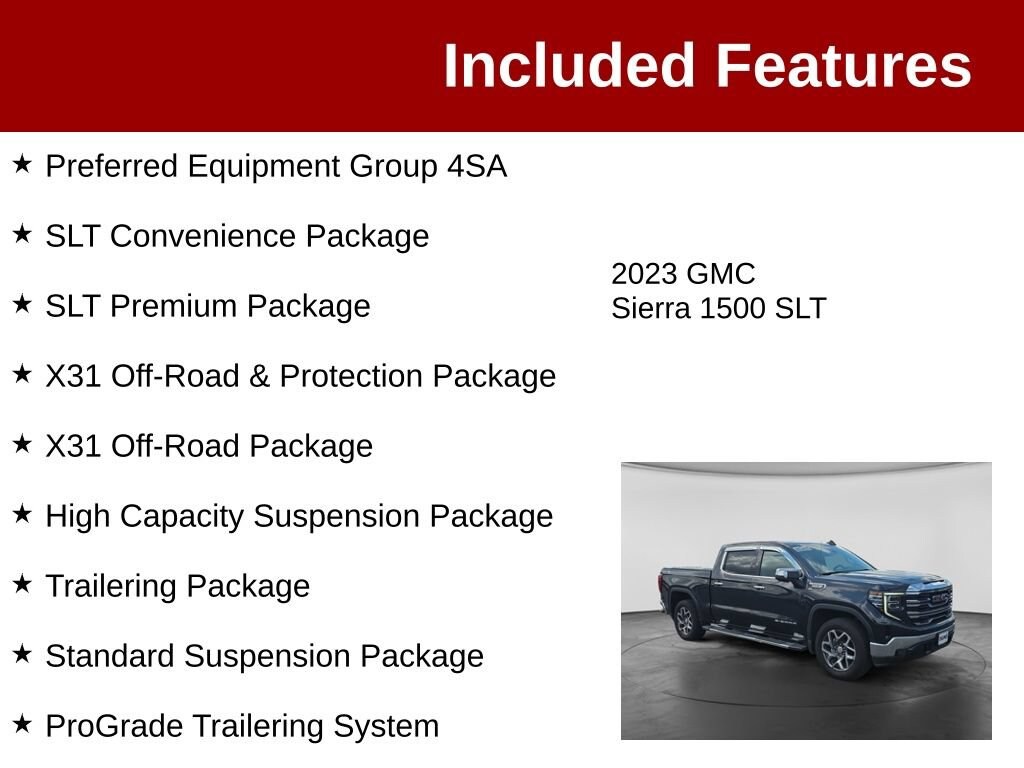 Included Features

★ Preferred Equipment Group 4SA

★ SLT Convenience Package

★ SLT Premium Package

★ X31 Off-Road & Protection Package

★ X31 Off-Road Package

★ High Capacity Suspension Package

★ Trailering Package

★ Standard Suspension Package

★ ProGrade Trailering System

2023 GMC Sierra 1500 SLT